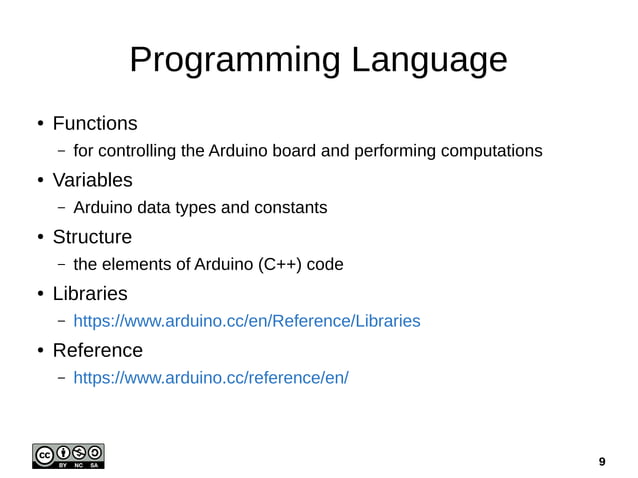 Programming Language

• Functions
 – for controlling the Arduino board and performing computations
• Variables
 – Arduino data types and constants
• Structure
 – the elements of Arduino (C++) code
• Libraries
 – https://www.arduino.cc/en/Reference/Libraries
• Reference
 – https://www.arduino.cc/reference/en/

cc BY NC SA

9